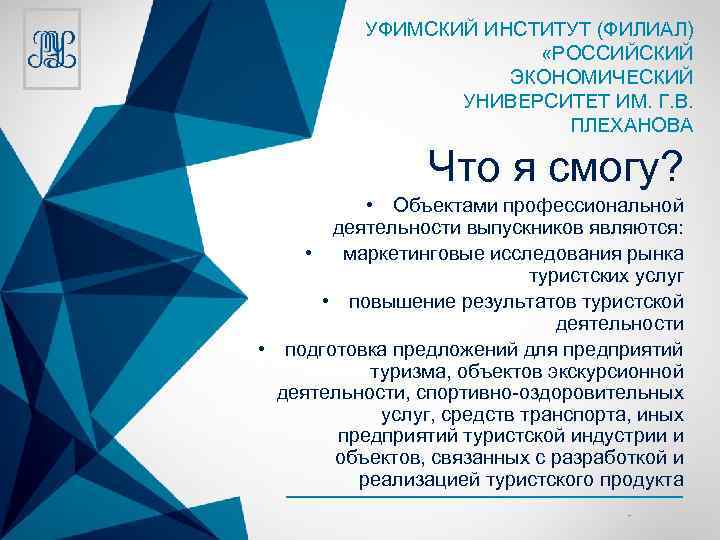 УФИМСКИЙ ИНСТИТУТ (ФИЛИАЛ) «РОССИЙСКИЙ ЭКОНОМИЧЕСКИЙ УНИВЕРСИТЕТ ИМ. Г.В. ПЛЕХАНОВА

Что я смогу?

• Объектами профессиональной деятельности выпускников являются:

• маркетинговые исследования рынка туристских услуг

• повышение результатов туристской деятельности

• подготовка предложений для предприятий туризма, объектов экскурсионной деятельности, спортивно-оздоровительных услуг, средств транспорта, иных предприятий туристской индустрии и объектов, связанных с разработкой и реализацией туристского продукта